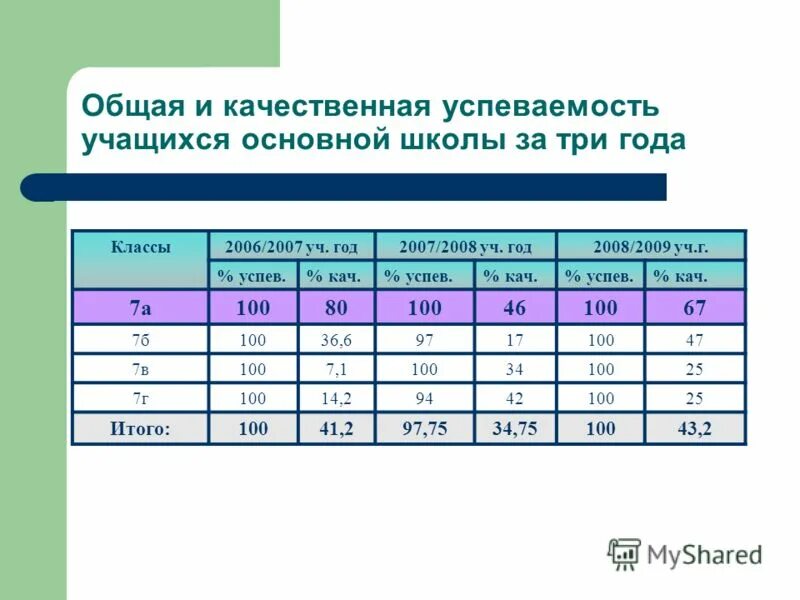 Общая и качественная успеваемость учащихся основной школы за три года

| Классы | 2006/2007 уч. год | | 2007/2008 уч. год | | 2008/2009 уч.г. | |
|---|---|---|---|---|---|---|
| | % успев. | % кач. | % успев. | % кач. | % успев. | % кач. |
| 7а | 100 | 80 | 100 | 46 | 100 | 67 |
| 7б | 100 | 36,6 | 97 | 17 | 100 | 47 |
| 7в | 100 | 7,1 | 100 | 34 | 100 | 25 |
| 7г | 100 | 14,2 | 94 | 42 | 100 | 25 |
| Итого: | 100 | 41,2 | 97,75 | 34,75 | 100 | 43,2 |

MyShared